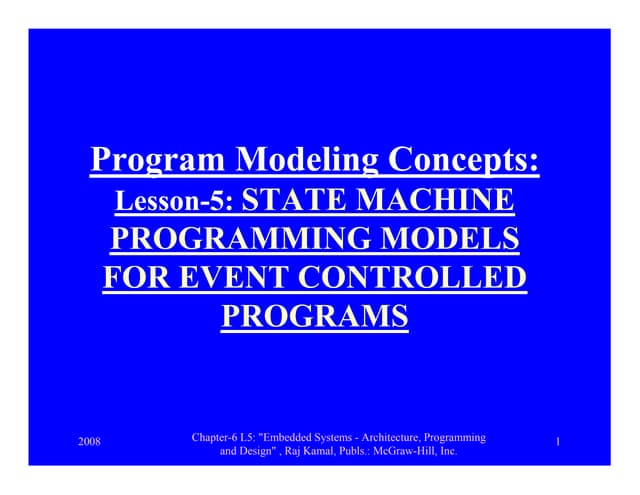 Program Modeling Concepts:
Lesson-5: STATE MACHINE PROGRAMMING MODELS FOR EVENT CONTROLLED PROGRAMS

2008

Chapter-6 L5: "Embedded Systems - Architecture, Programming and Design" , Raj Kamal, Publs.: McGraw-Hill, Inc.

1